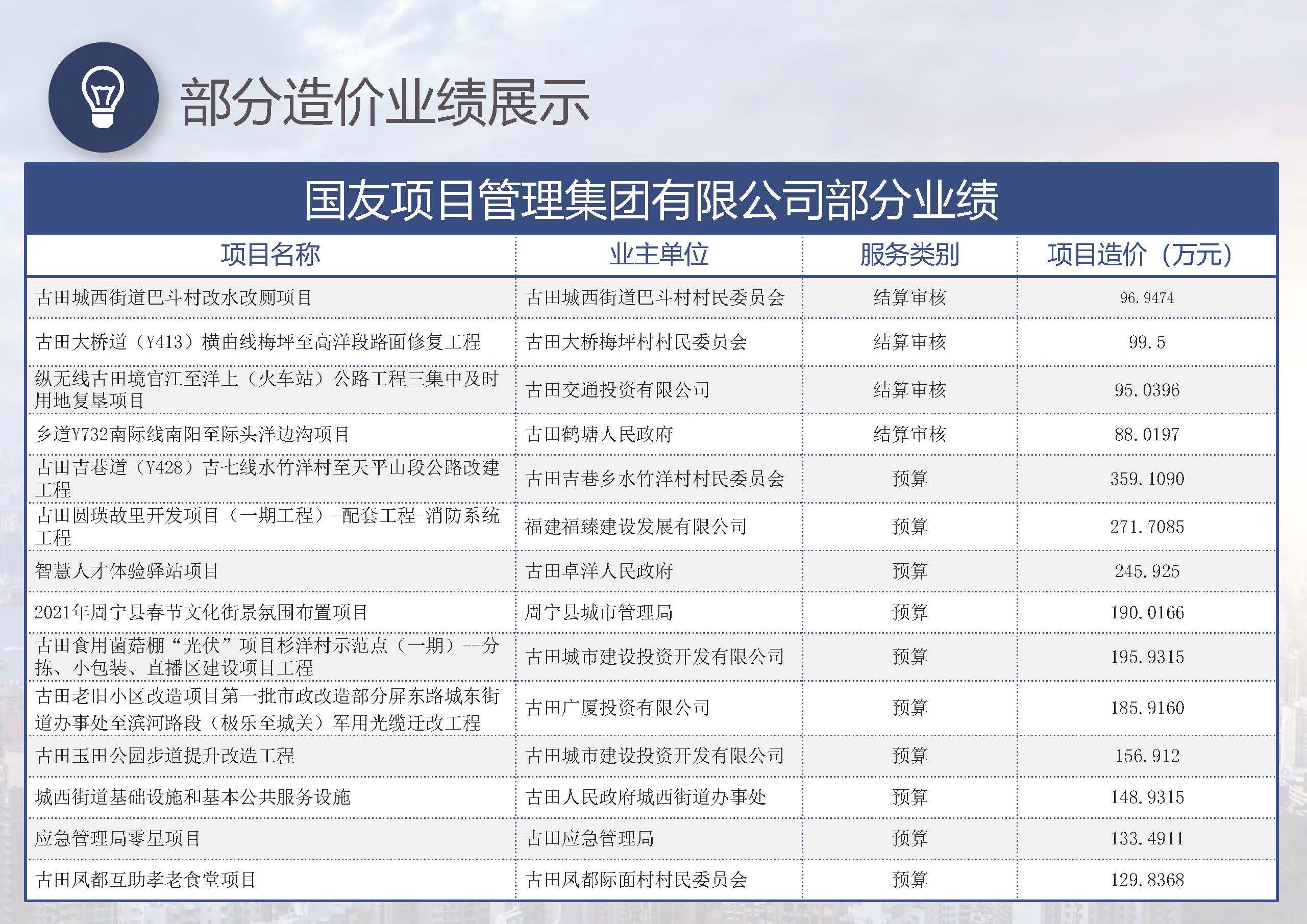 部分造价业绩展示

国友项目管理集团有限公司部分业绩

| 项目名称 | 业主单位 | 服务类别 | 项目造价（万元） |
|---|---|---|---|
| 古田城西街道巴斗村改水改厕项目 | 古田城西街道巴斗村村民委员会 | 结算审核 | 96.9474 |
| 古田大桥道（Y413）横曲线梅坪至高洋段路面修复工程 | 古田大桥梅坪村村民委员会 | 结算审核 | 99.5 |
| 纵无线古田境官江至洋上（火车站）公路工程三集中及时用地复垦项目 | 古田交通投资有限公司 | 结算审核 | 95.0396 |
| 乡道Y732南际线南阳至际头洋边沟项目 | 古田鹤塘人民政府 | 结算审核 | 88.0197 |
| 古田吉巷道（Y428）吉七线水竹洋村至天平山段公路改建工程 | 古田吉巷乡水竹洋村村民委员会 | 预算 | 359.1090 |
| 古田圆瑛故里开发项目（一期工程）-配套工程-消防系统工程 | 福建福臻建设发展有限公司 | 预算 | 271.7085 |
| 智慧人才体验驿站项目 | 古田卓洋人民政府 | 预算 | 245.925 |
| 2021年周宁县春节文化街景氛围布置项目 | 周宁县城市管理局 | 预算 | 190.0166 |
| 古田食用菌菇棚“光伏”项目杉洋村示范点（一期）--分拣、小包装、直播区建设项目工程 | 古田城市建设投资开发有限公司 | 预算 | 195.9315 |
| 古田老旧小区改造项目第一批市政改造部分屏东路城东街道办事处至滨河路段（极乐至城关）军用光缆迁改工程 | 古田广厦投资有限公司 | 预算 | 185.9160 |
| 古田玉田公园步道提升改造工程 | 古田城市建设投资开发有限公司 | 预算 | 156.912 |
| 城西街道基础设施和基本公共服务设施 | 古田人民政府城西街道办事处 | 预算 | 148.9315 |
| 应急管理局零星项目 | 古田应急管理局 | 预算 | 133.4911 |
| 古田凤都互助孝老食堂项目 | 古田凤都际面村村民委员会 | 预算 | 129.8368 |